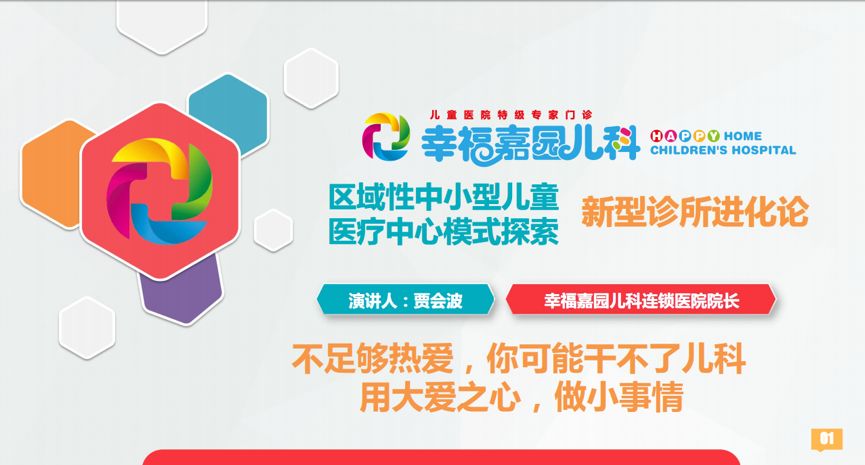 儿童医院特级专家门诊
幸福嘉园儿科
HAPPY HOME
CHILDREN'S HOSPITAL

区域性中小型儿童医疗中心模式探索
新型诊所进化论

演讲人：贾会波
幸福嘉园儿科连锁医院院长

不足够热爱，你可能干不了儿科
用大爱之心，做小事情

01